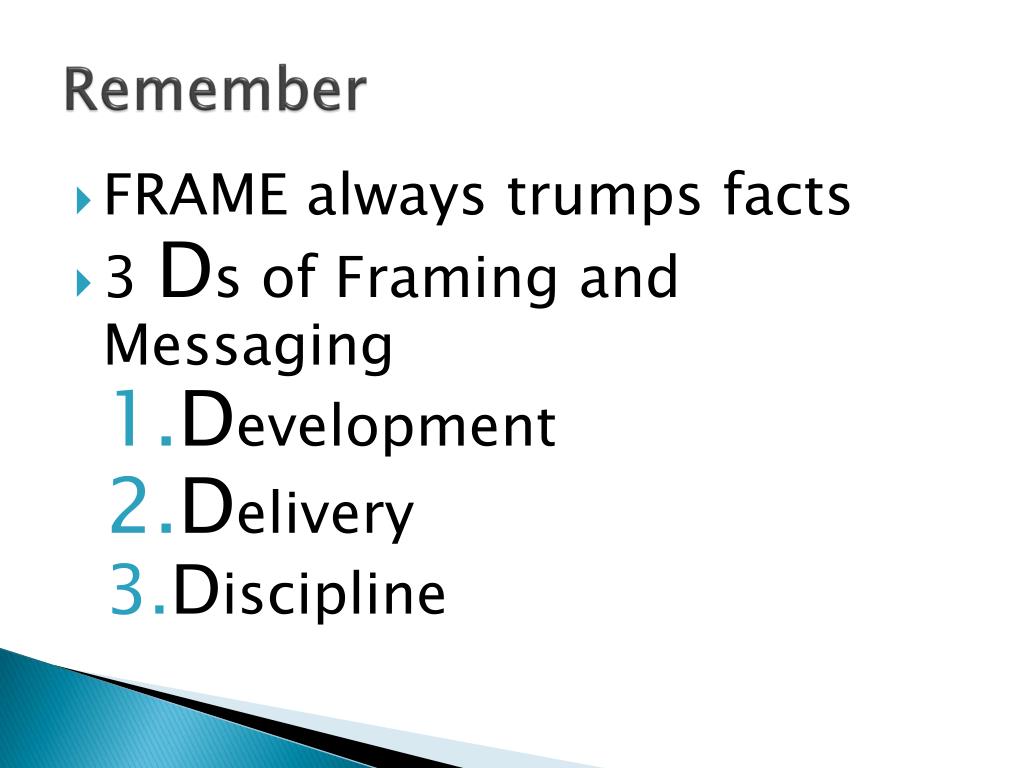 Remember

FRAME always trumps facts

3 Ds of Framing and Messaging

1. Development
2. Delivery
3. Discipline